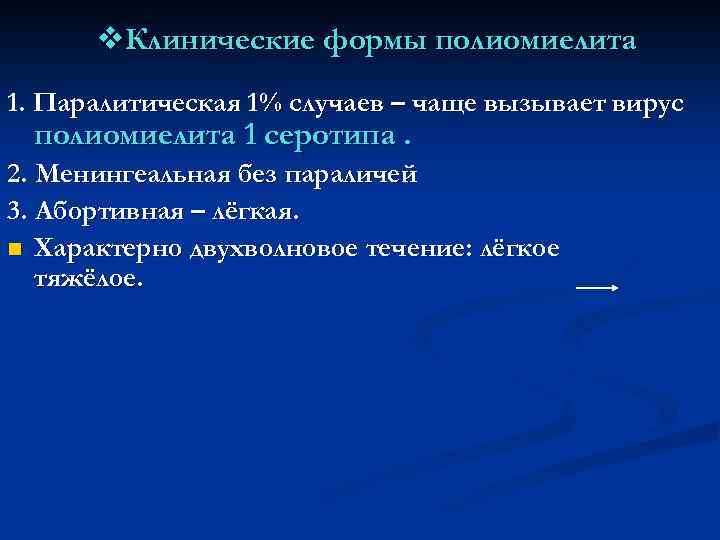 ❖Клинические формы полиомиелита

1. Паралитическая 1% случаев – чаще вызывает вирус полиомиелита 1 серотипа .

2. Менингеальная без параличей

3. Абортивная – лёгкая.

■ Характерно двухволновое течение: лёгкое тяжёлое.